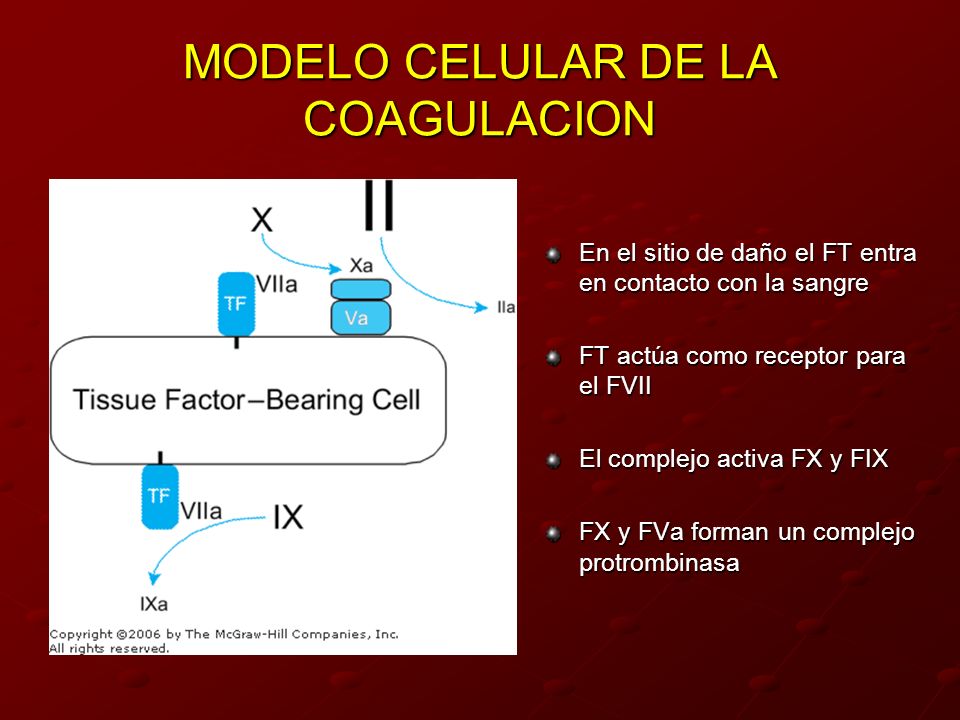 MODELO CELULAR DE LA COAGULACION

X
II
Xa
TF
VIIa
Va
IIa
Tissue Factor–Bearing Cell
TF
VIIa
IX
IXa
Copyright ©2006 by The McGraw-Hill Companies, Inc. All rights reserved.

En el sitio de daño el FT entra en contacto con la sangre

FT actúa como receptor para el FVII

El complejo activa FX y FIX

FX y FVa forman un complejo protrombinasa